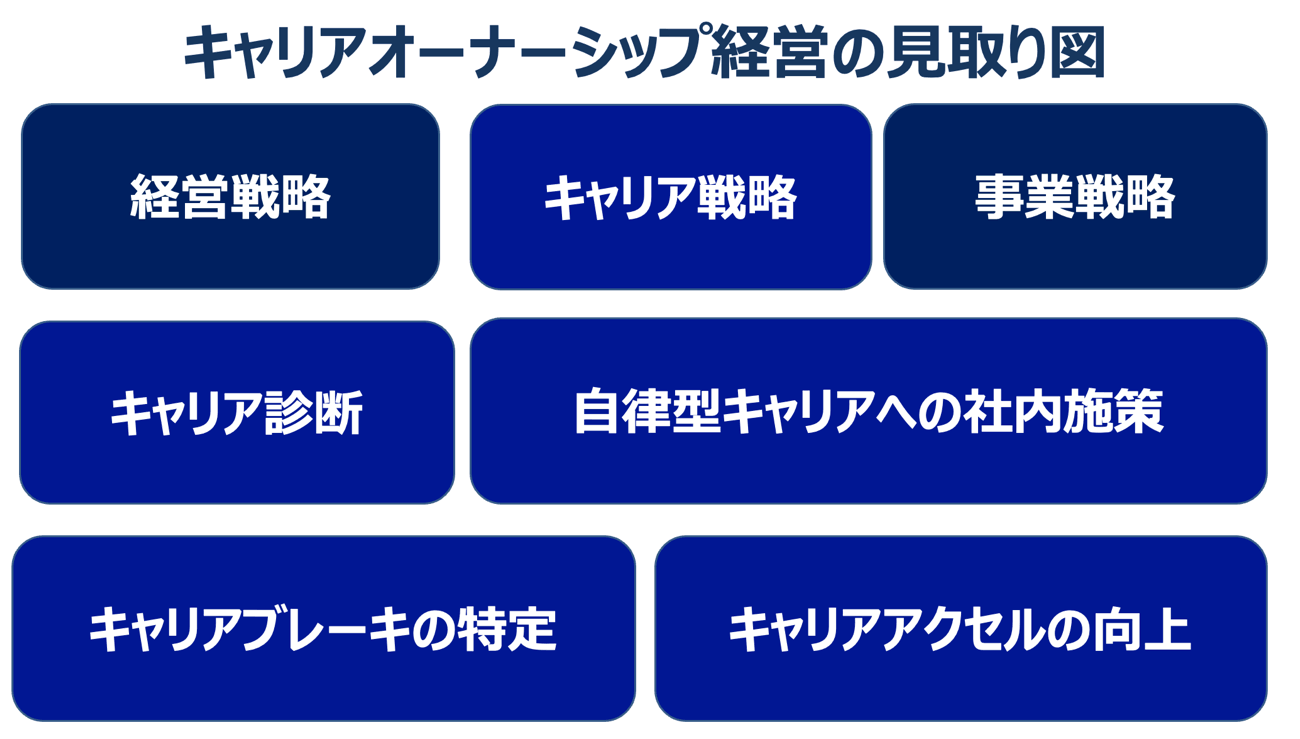 キャリアオーナーシップ経営の見取り図

経営戦略

キャリア戦略

事業戦略

キャリア診断

自律型キャリアへの社内施策

キャリアブレーキの特定

キャリアアクセルの向上